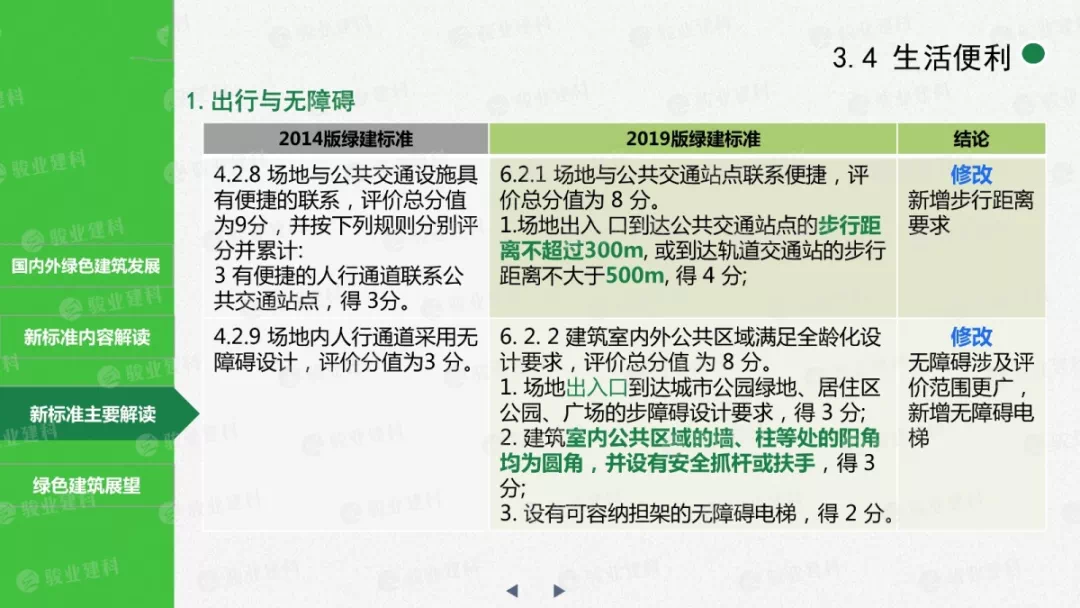 3. 4 生活便利

1. 出行与无障碍

| 2014版绿建标准 | 2019版绿建标准 | 结论 |
|---|---|---|
| 4.2.8 场地与公共交通设施具有便捷的联系，评价总分值为9分，并按下列规则分别评分并累计: 3 有便捷的人行通道联系公共交通站点，得 3分。 | 6.2.1 场地与公共交通站点联系便捷，评价总分值为 8 分。 1.场地出入 口到达公共交通站点的步行距离不超过300m, 或到达轨道交通站的步行距离不大于500m, 得 4 分; | 修改 新增步行距离要求 |
| 4.2.9 场地内人行通道采用无障碍设计，评价分值为3 分。 | 6. 2. 2 建筑室内外公共区域满足全龄化设计要求，评价总分值 为 8 分。 1. 场地出入口到达城市公园绿地、居住区公园、广场的步障碍设计要求，得 3 分; 2. 建筑室内公共区域的墙、柱等处的阳角均为圆角，并设有安全抓杆或扶手，得 3 分; 3. 设有可容纳担架的无障碍电梯，得 2 分。 | 修改 无障碍涉及评价范围更广，新增无障碍电梯 |

国内外绿色建筑发展

新标准内容解读

新标准主要解读

绿色建筑展望

骏业建科